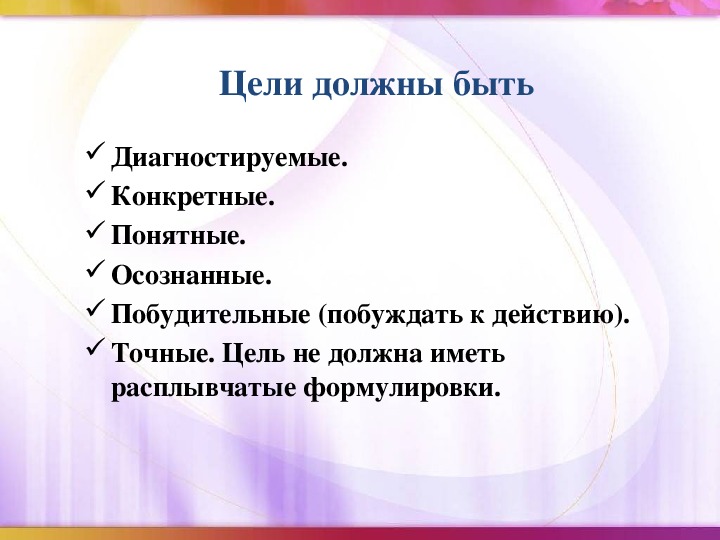 Цели должны быть

✓ Диагностируемые.
✓ Конкретные.
✓ Понятные.
✓ Осознанные.
✓ Побудительные (побуждать к действию).
✓ Точные. Цель не должна иметь расплывчатые формулировки.